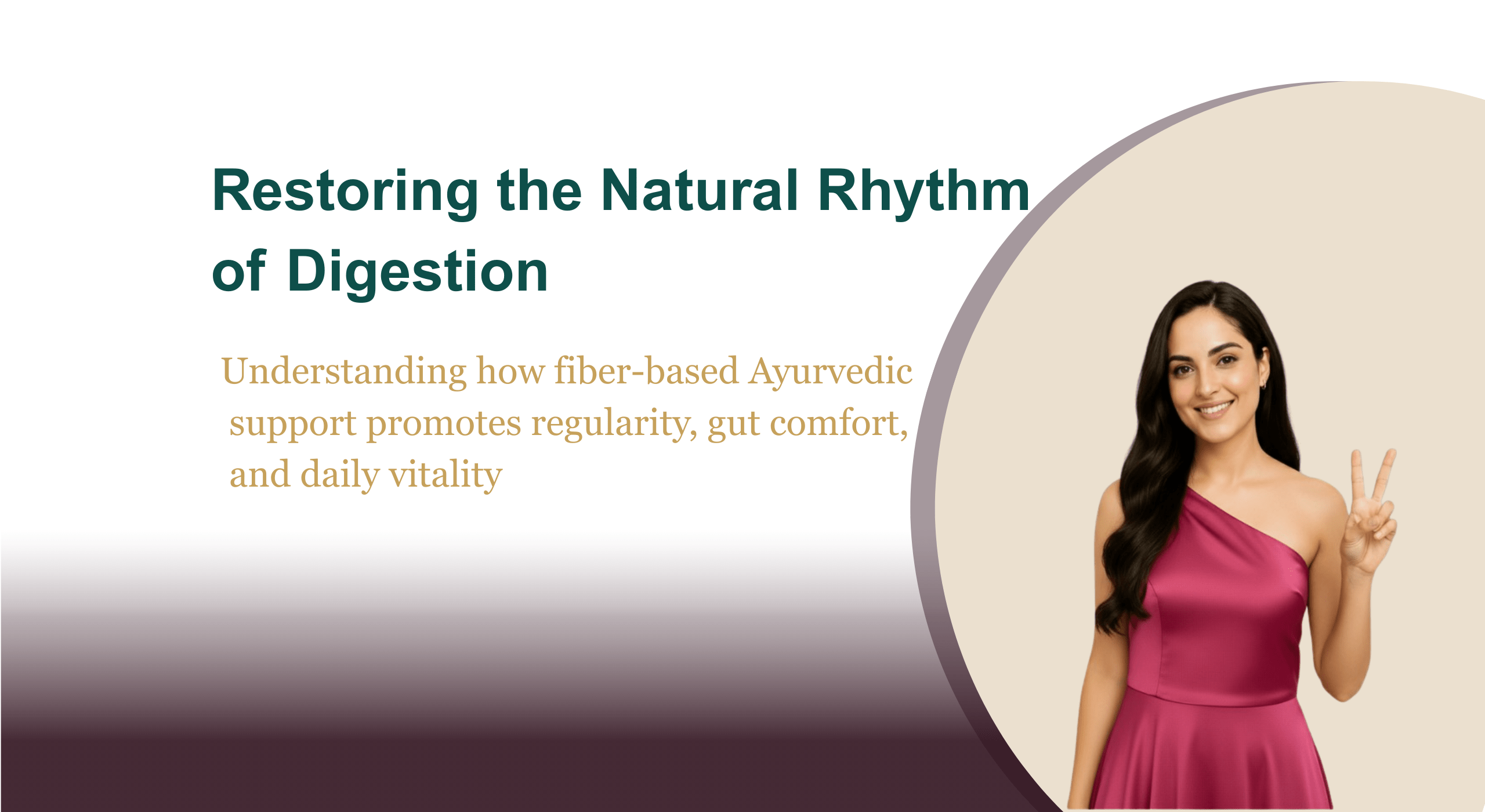 Restoring the Natural Rhythm of Digestion

Understanding how fiber-based Ayurvedic support promotes regularity, gut comfort, and daily vitality